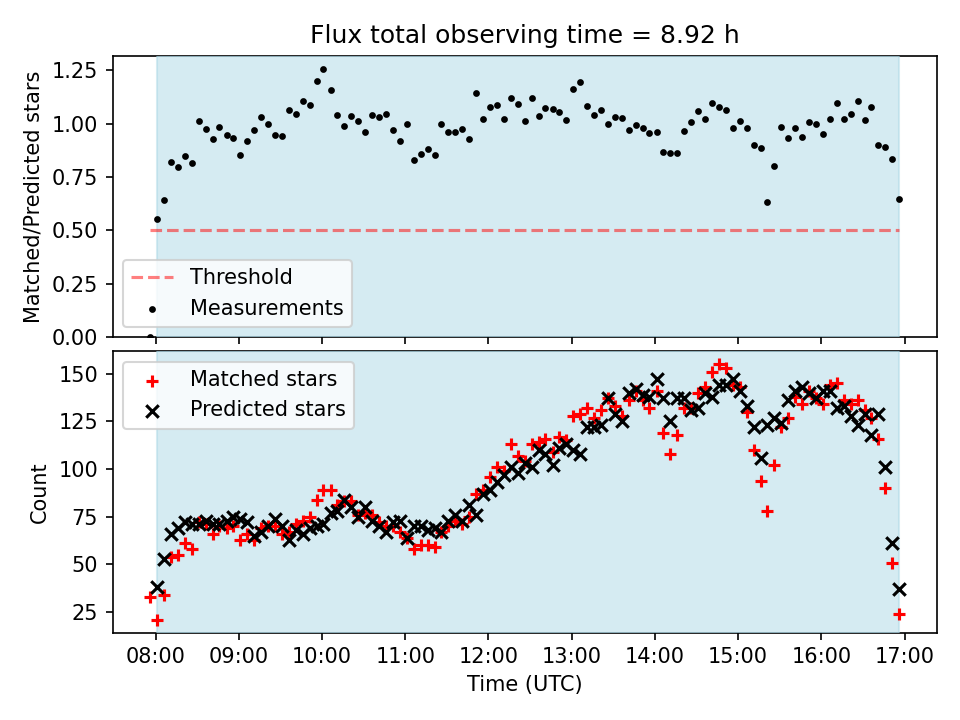 Flux total observing time = 8.92 h

Matched/Predicted stars

1.25
1.00
0.75
0.50
0.25
0.00

Threshold
Measurements

Count

150
125
100
75
50
25

Matched stars
Predicted stars

08:00
09:00
10:00
11:00
12:00
13:00
14:00
15:00
16:00
17:00

Time (UTC)